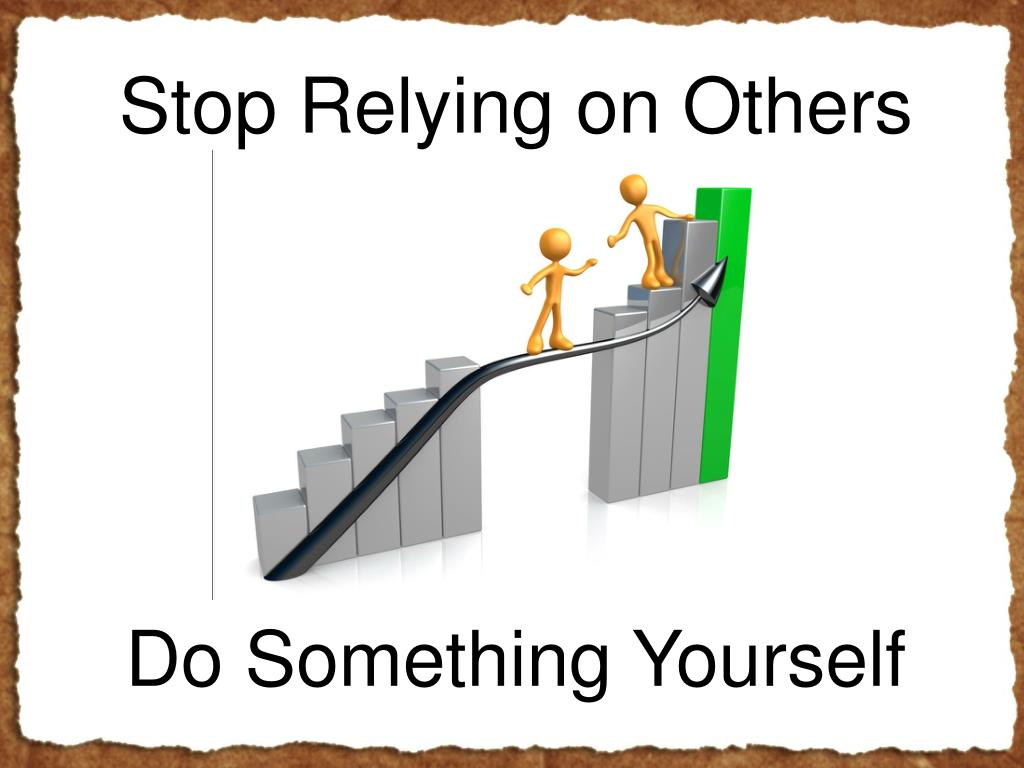 Stop Relying on Others

Do Something Yourself